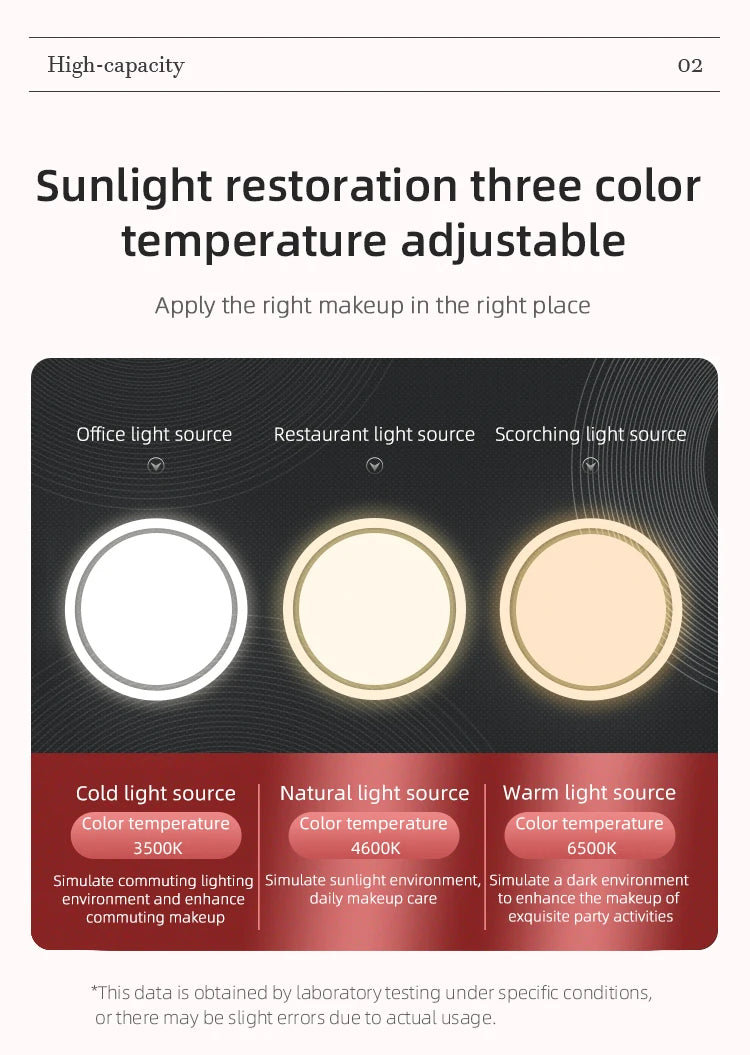 High-capacity

02

Sunlight restoration three color temperature adjustable

Apply the right makeup in the right place

Office light source

Restaurant light source

Scorching light source

Cold light source

Color temperature 3500K

Simulate commuting lighting environment and enhance commuting makeup

Natural light source

Color temperature 4600K

Simulate sunlight environment, daily makeup care

Warm light source

Color temperature 6500K

Simulate a dark environment to enhance the makeup of exquisite party activities

*This data is obtained by laboratory testing under specific conditions, or there may be slight errors due to actual usage.